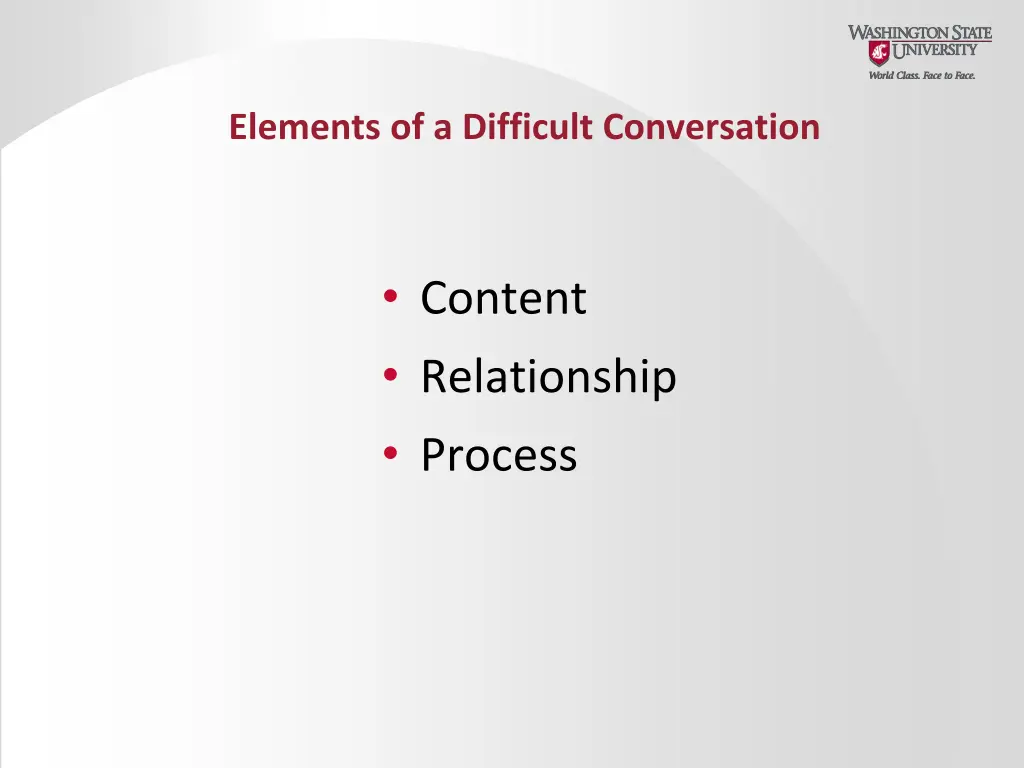 WASHINGTON STATE UNIVERSITY
World Class. Face to Face.

Elements of a Difficult Conversation

• Content
• Relationship
• Process